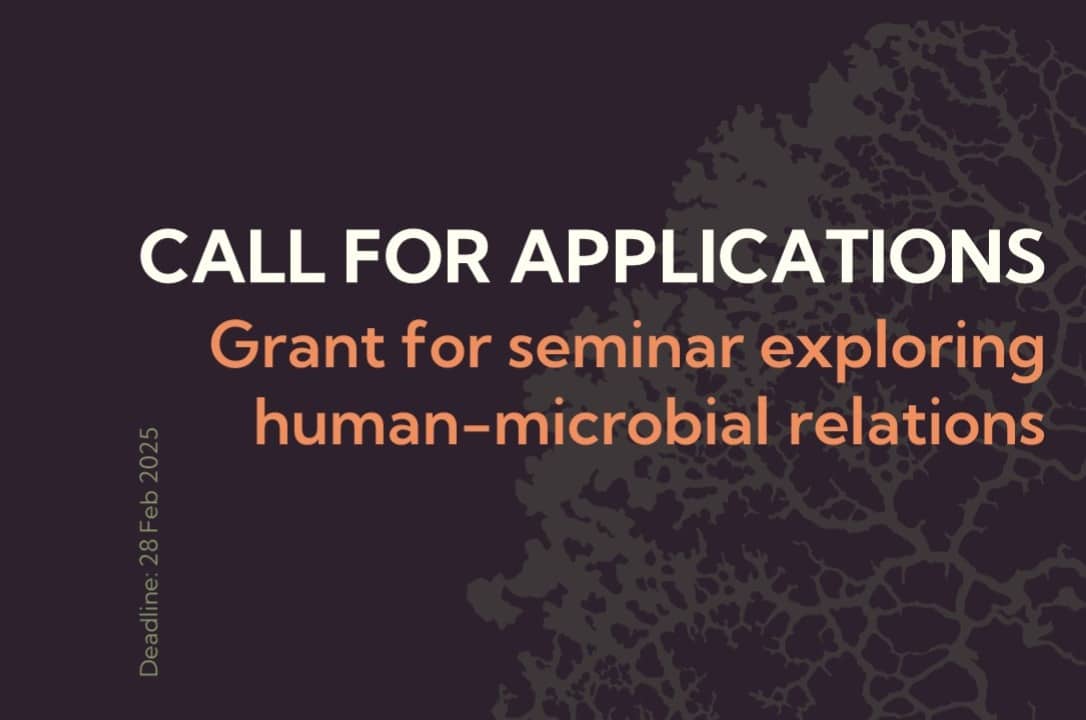 CALL FOR APPLICATIONS
Grant for seminar exploring human-microbial relations

Deadline: 28 Feb 2025